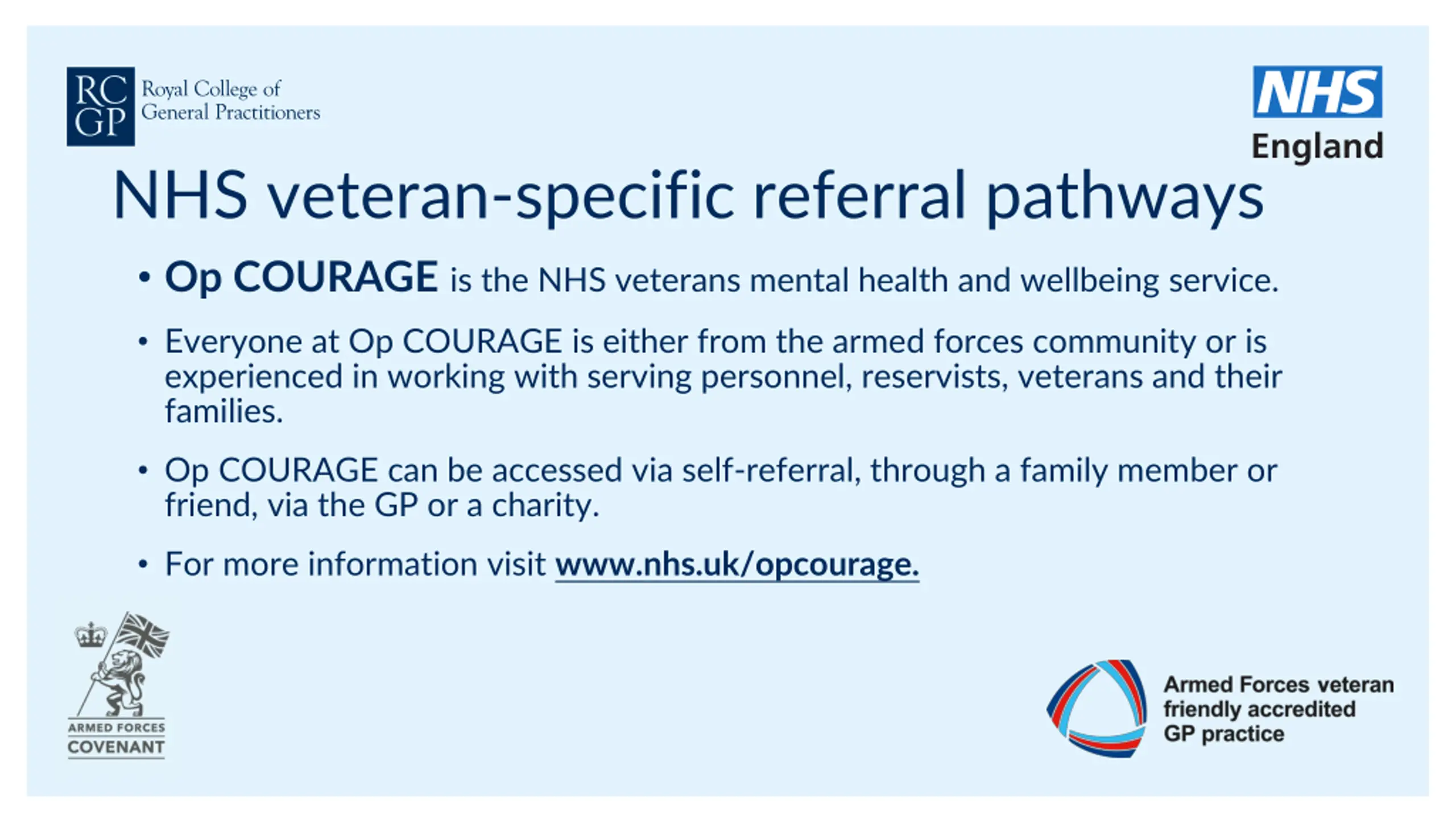 RC GP Royal College of General Practitioners

NHS England

NHS veteran-specific referral pathways

• Op COURAGE is the NHS veterans mental health and wellbeing service.

• Everyone at Op COURAGE is either from the armed forces community or is experienced in working with serving personnel, reservists, veterans and their families.

• Op COURAGE can be accessed via self-referral, through a family member or friend, via the GP or a charity.

• For more information visit www.nhs.uk/opcourage.

ARMED FORCES COVENANT

Armed Forces veteran friendly accredited GP practice